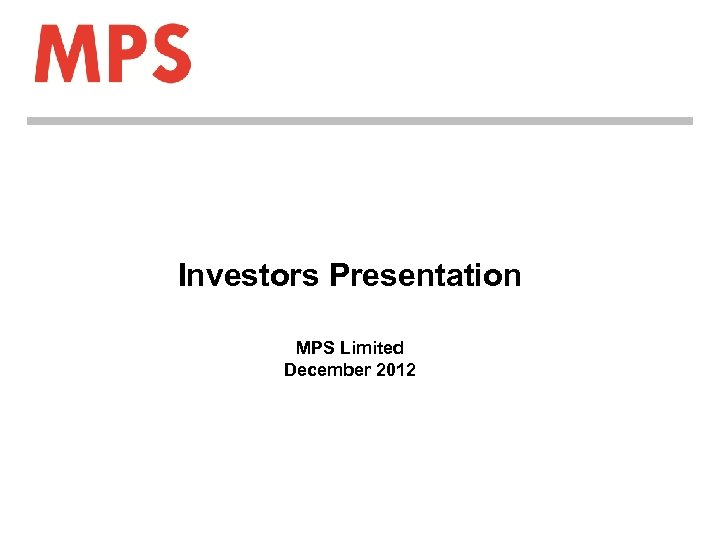 MPS

Investors Presentation

MPS Limited
December 2012